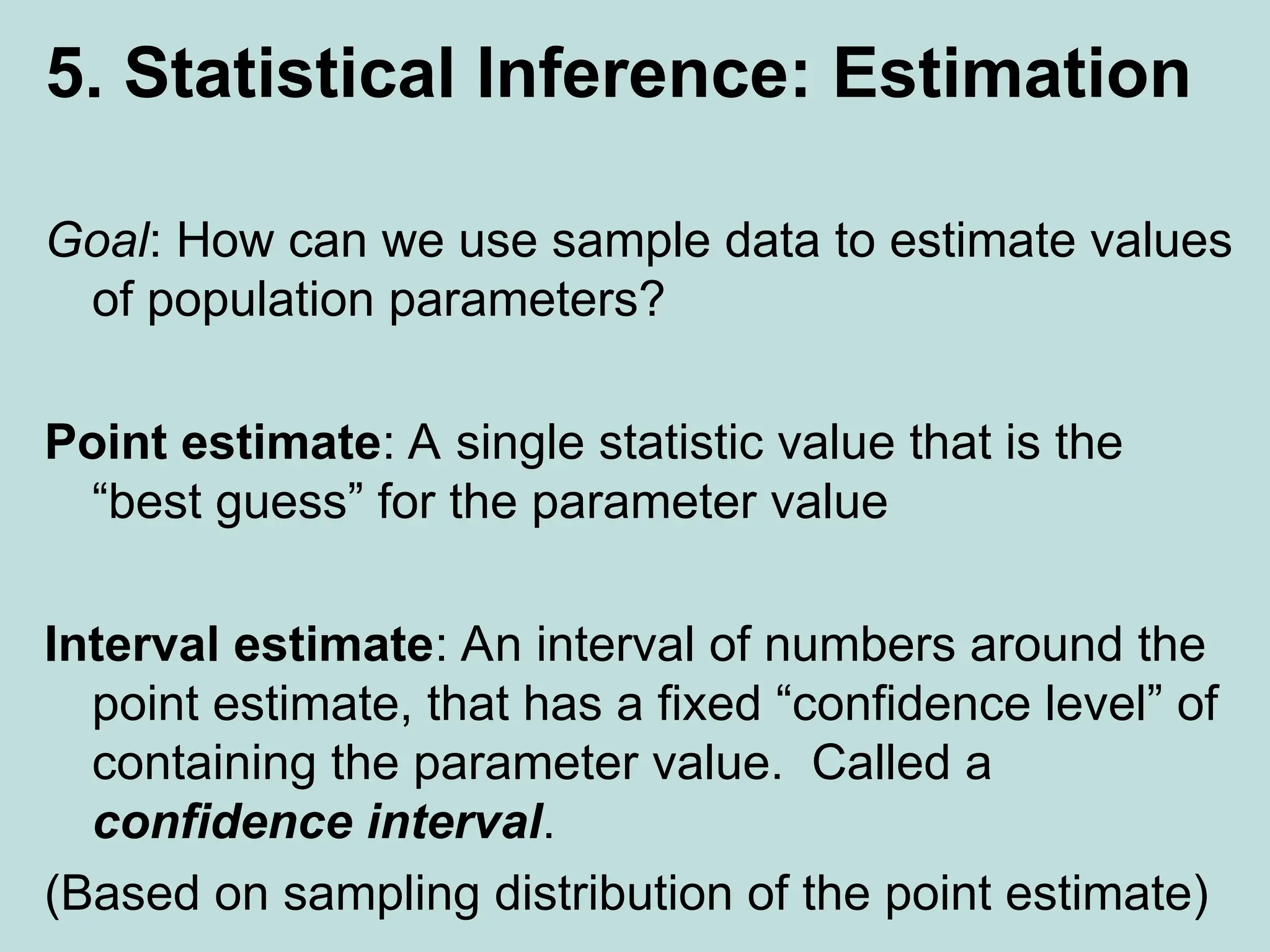 5. Statistical Inference: Estimation

Goal: How can we use sample data to estimate values of population parameters?

Point estimate: A single statistic value that is the “best guess” for the parameter value

Interval estimate: An interval of numbers around the point estimate, that has a fixed “confidence level” of containing the parameter value. Called a confidence interval.

(Based on sampling distribution of the point estimate)